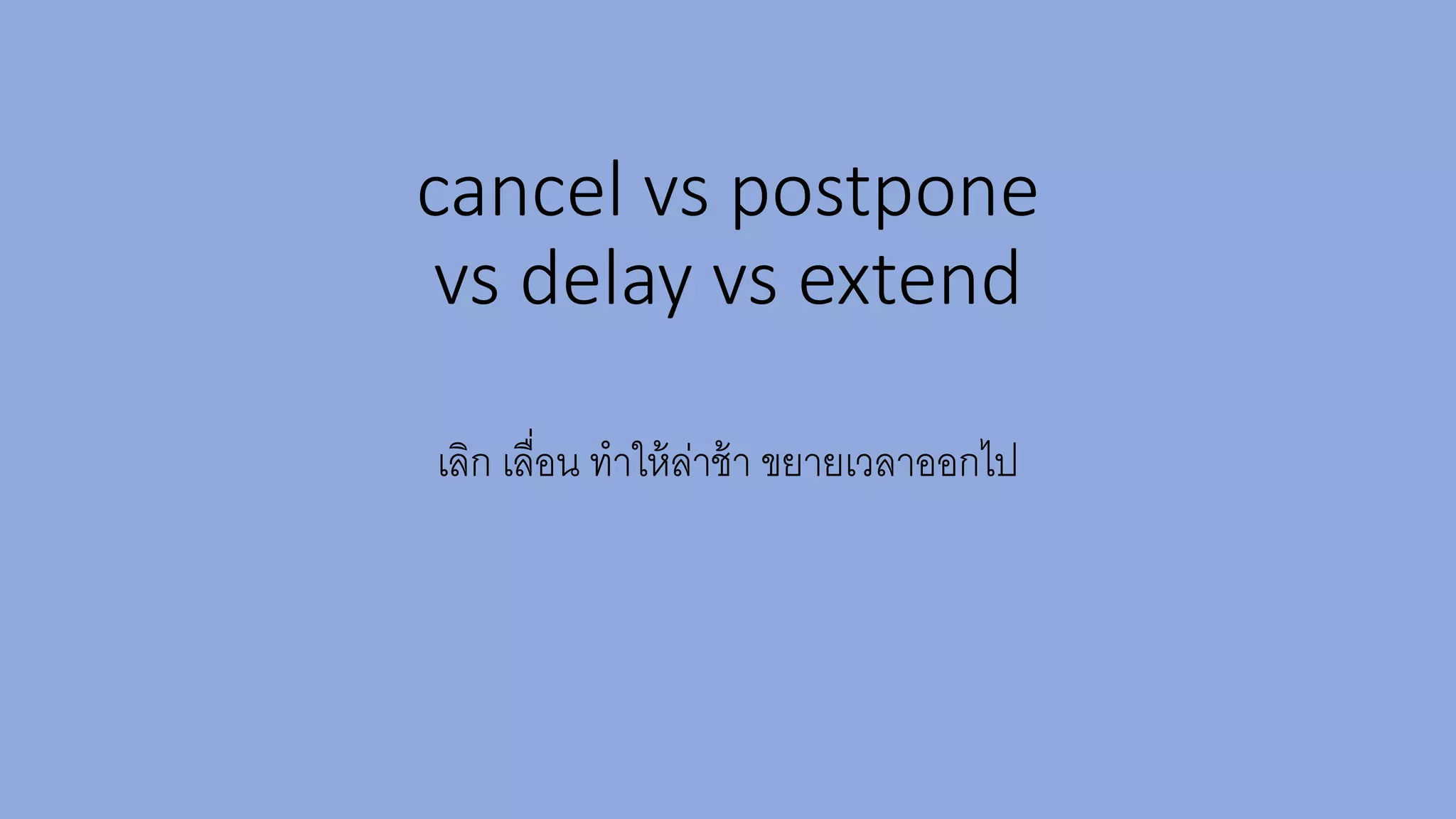 cancel vs postpone vs delay vs extend

เลิก เลื่อน ทำให้ล่าช้า ขยายเวลาออกไป